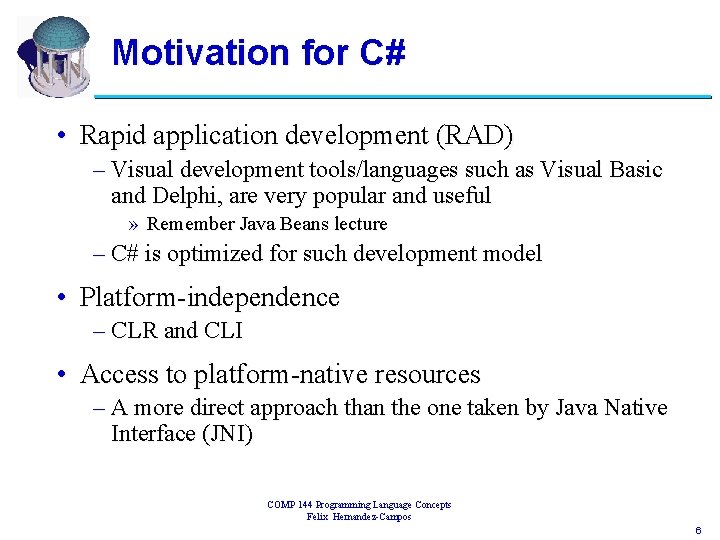 Motivation for C#

• Rapid application development (RAD)
– Visual development tools/languages such as Visual Basic and Delphi, are very popular and useful
» Remember Java Beans lecture
– C# is optimized for such development model

• Platform-independence
– CLR and CLI

• Access to platform-native resources
– A more direct approach than the one taken by Java Native Interface (JNI)

COMP 144 Programming Language Concepts
Felix Hernandez-Campos

6